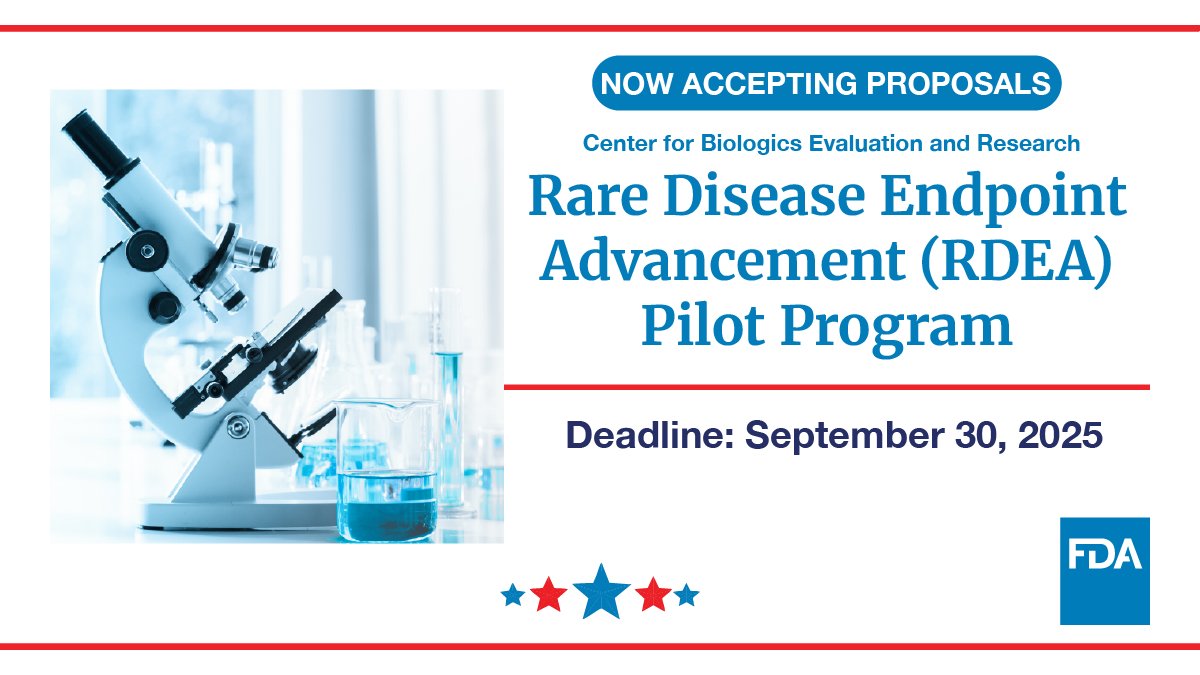 NOW ACCEPTING PROPOSALS

Center for Biologics Evaluation and Research

Rare Disease Endpoint Advancement (RDEA) Pilot Program

Deadline: September 30, 2025

FDA